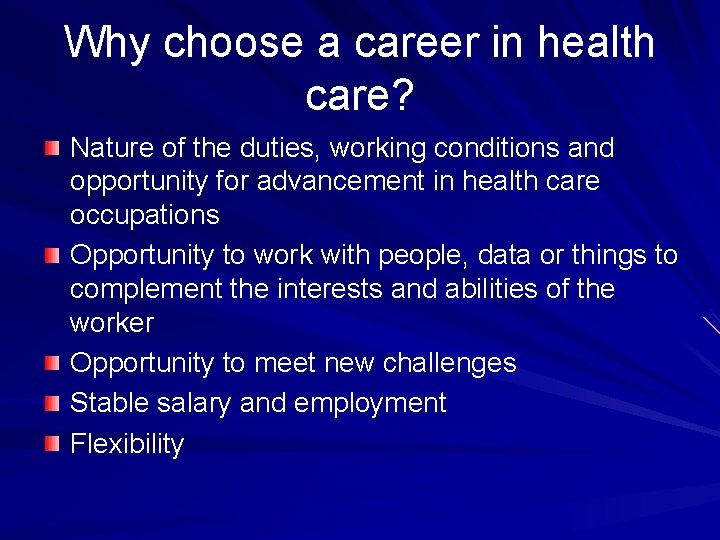 Why choose a career in health care?

Nature of the duties, working conditions and opportunity for advancement in health care occupations

Opportunity to work with people, data or things to complement the interests and abilities of the worker

Opportunity to meet new challenges

Stable salary and employment

Flexibility